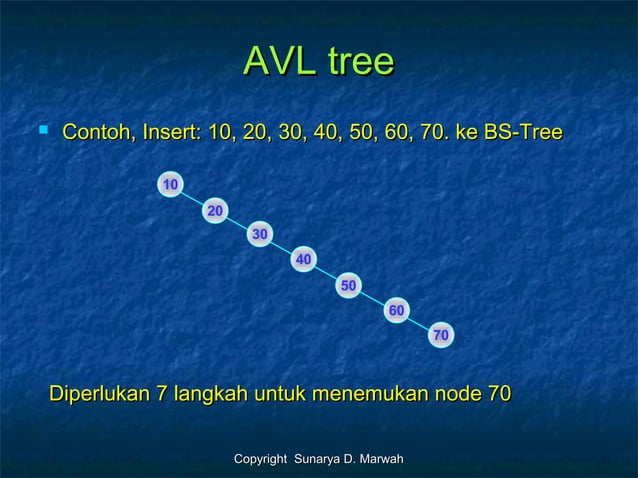 AVL tree

Contoh, Insert: 10, 20, 30, 40, 50, 60, 70. ke BS-Tree

10
20
30
40
50
60
70

Diperlukan 7 langkah untuk menemukan node 70

Copyright Sunarya D. Marwah